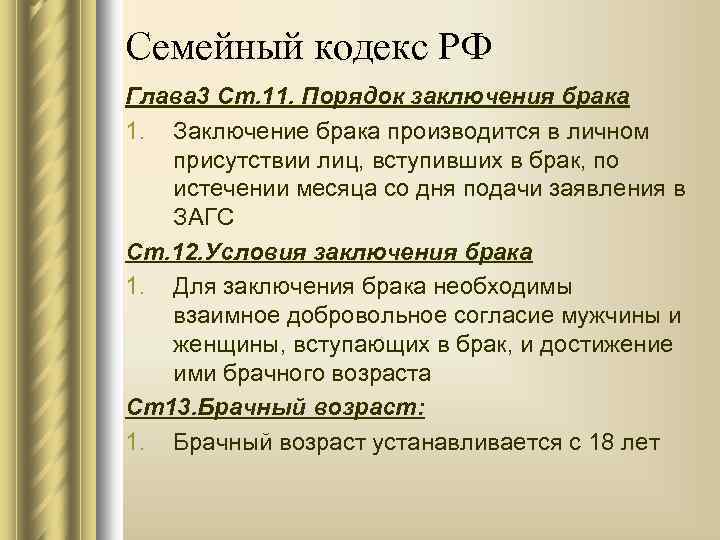 Семейный кодекс РФ

Глава3 Ст.11. Порядок заключения брака

1. Заключение брака производится в личном присутствии лиц, вступивших в брак, по истечении месяца со дня подачи заявления в ЗАГС

Ст.12.Условия заключения брака

1. Для заключения брака необходимы взаимное добровольное согласие мужчины и женщины, вступающих в брак, и достижение ими брачного возраста

Ст13.Брачный возраст:

1. Брачный возраст устанавливается с 18 лет